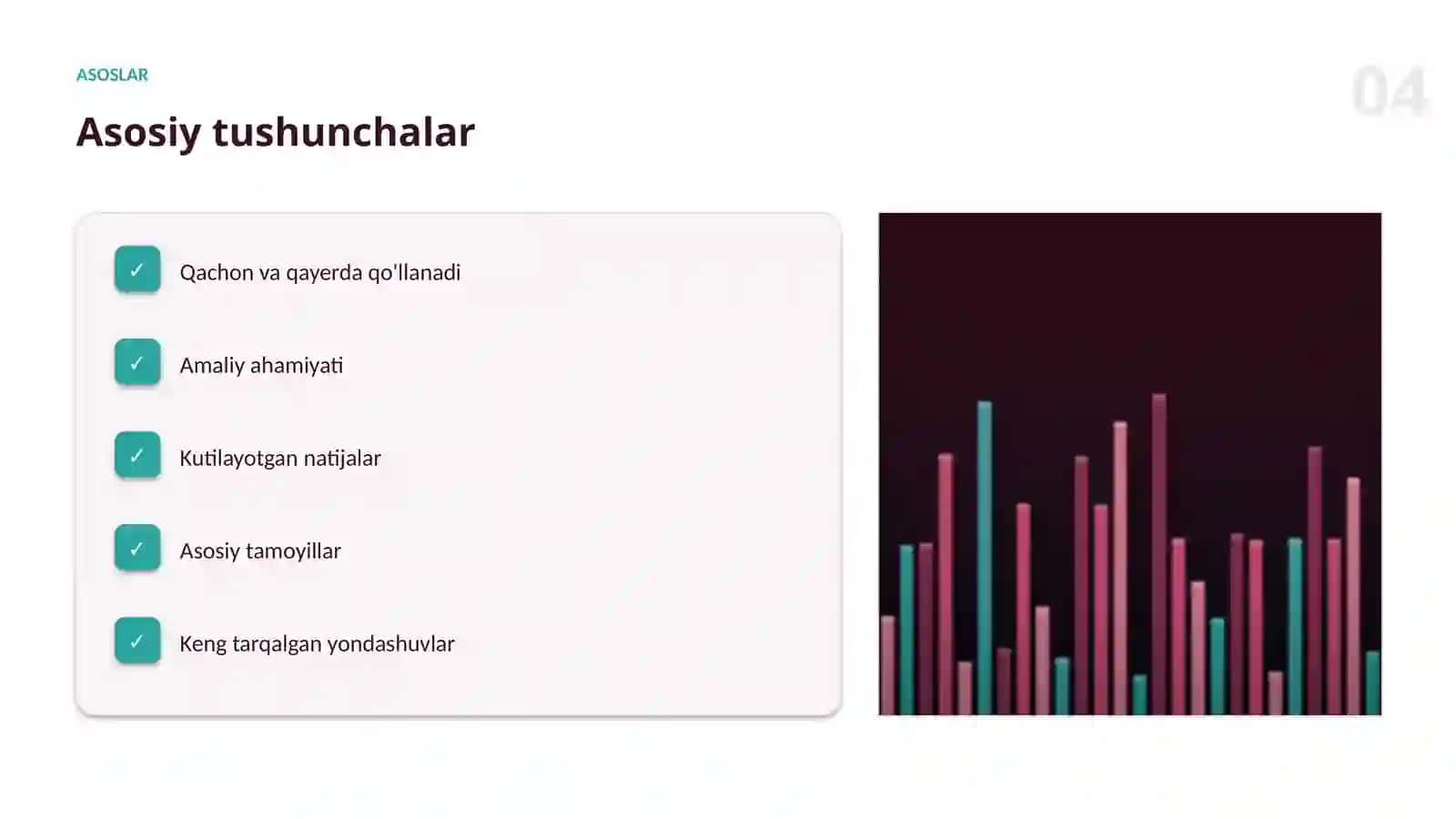 ASOSLAR

04

Asosiy tushunchalar

✓ Qachon va qayerda qo'llanadi

✓ Amaliy ahamiyati

✓ Kutilayotgan natijalar

✓ Asosiy tamoyillar

✓ Keng tarqalgan yondashuvlar